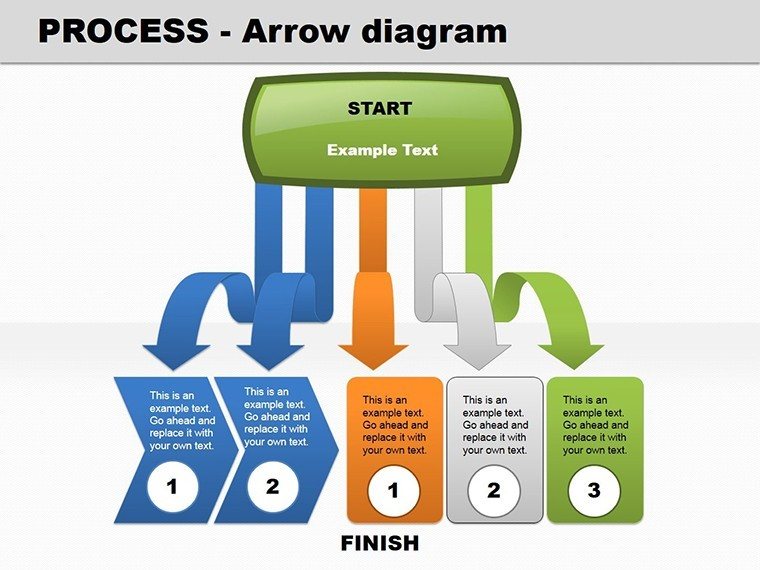 PROCESS - Arrow diagram

START

Example Text

This is an example text. Go ahead and replace it with your own text.

1

This is an example text. Go ahead and replace it with your own text.

2

This is an example text. Go ahead and replace it with your own text.

1

This is an example text. Go ahead and replace it with your own text.

2

This is an example text. Go ahead and replace it with your own text.

3

FINISH